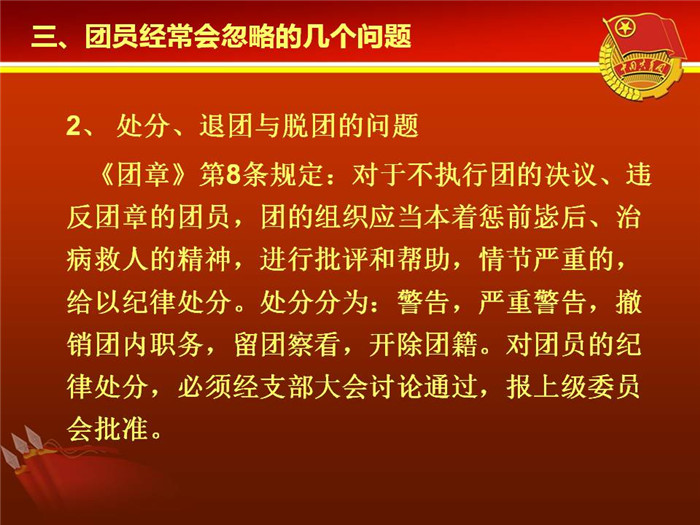 三、团员经常会忽略的几个问题

中国共青团

2、 处分、退团与脱团的问题

《团章》第8条规定：对于不执行团的决议、违反团章的团员，团的组织应当本着惩前毖后、治病救人的精神，进行批评和帮助，情节严重的，给以纪律处分。处分分为：警告，严重警告，撤销团内职务，留团察看，开除团籍。对团员的纪律处分，必须经支部大会讨论通过，报上级委员会批准。